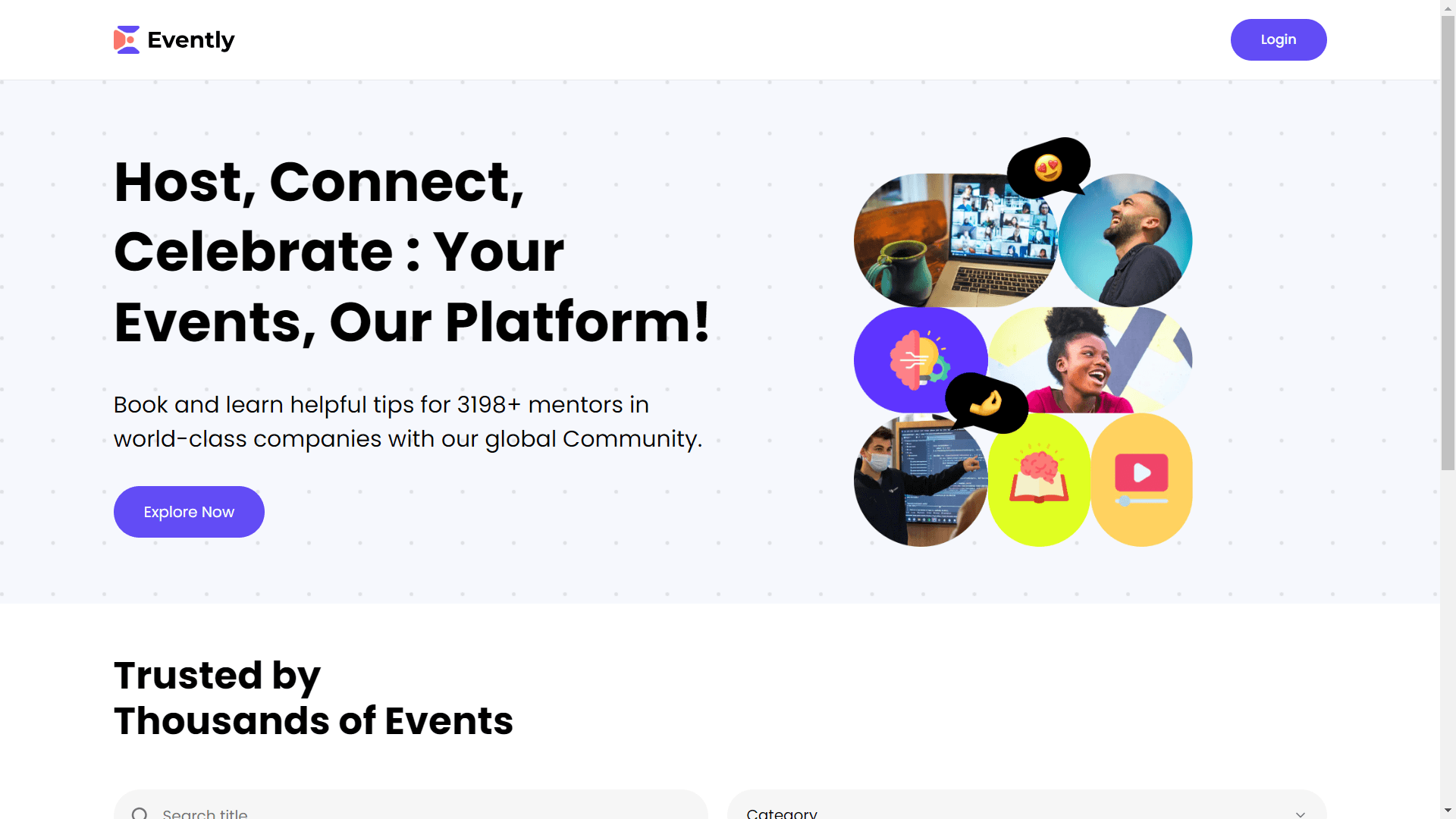 Evently

Login

Host, Connect, Celebrate : Your Events, Our Platform!

Book and learn helpful tips for 3198+ mentors in world-class companies with our global Community.

Explore Now

Trusted by
Thousands of Events

Search title

Category